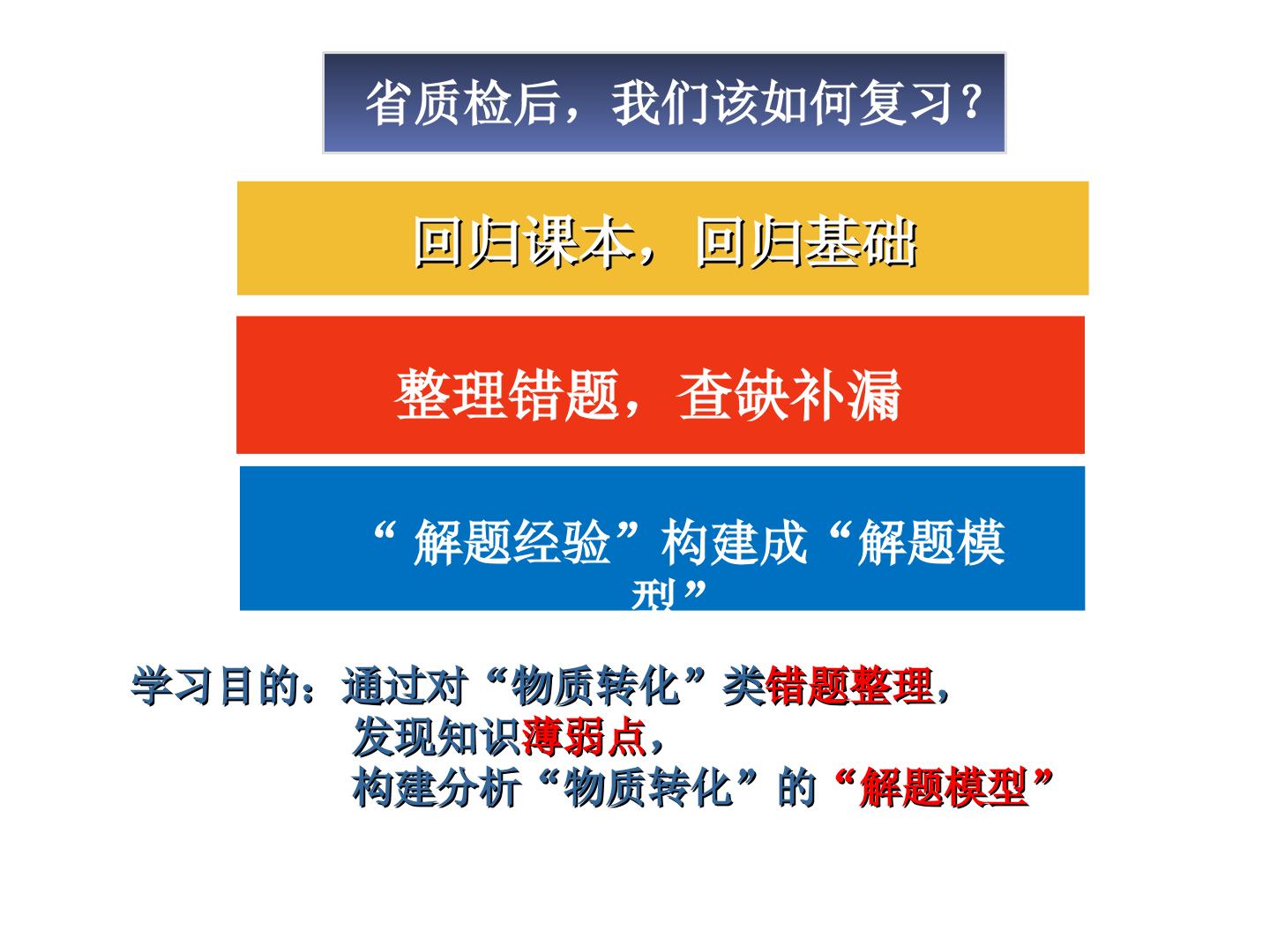 省质检后，我们该如何复习？

回归课本，回归基础

整理错题，查缺补漏

“解题经验”构建成“解题模型”

学习目的：通过对“物质转化”类错题整理，
发现知识薄弱点，
构建分析“物质转化”的“解题模型”